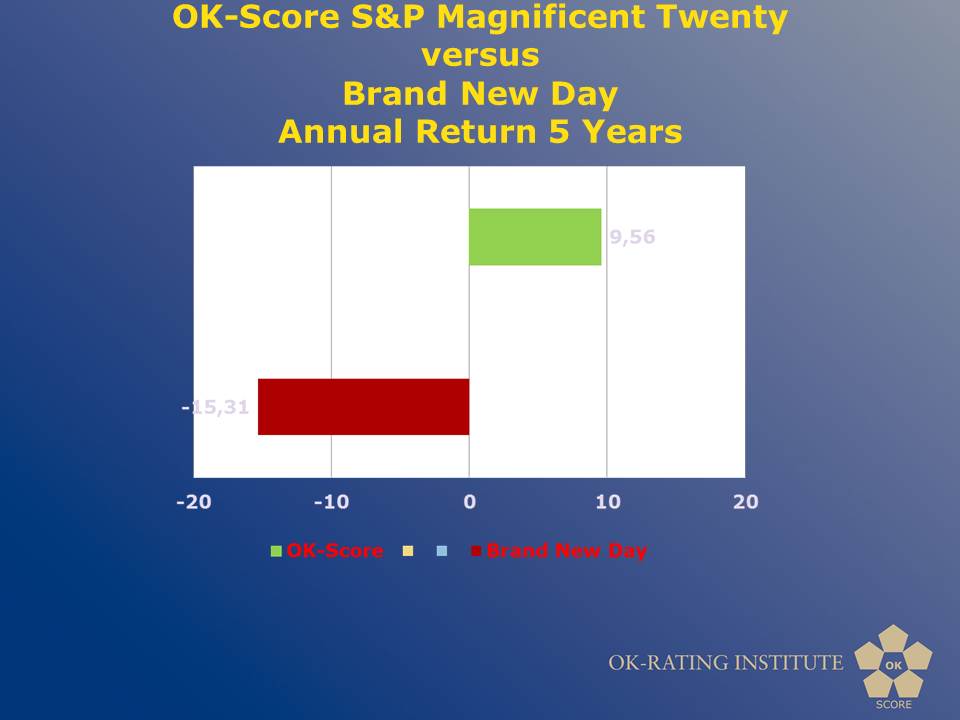 OK-Score S&P Magnificent Twenty
versus
Brand New Day
Annual Return 5 Years

9,56

-15,31

-20 -10 0 10 20

OK-Score Brand New Day

OK-RATING INSTITUTE

OK

SCORE